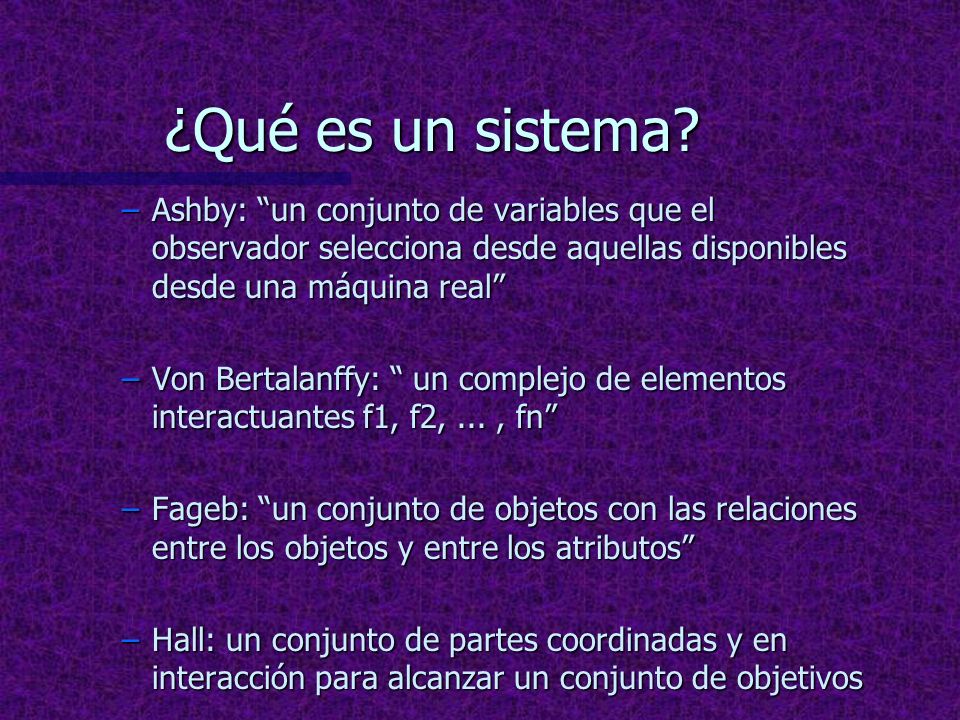 ¿Qué es un sistema?

– Ashby: “un conjunto de variables que el observador selecciona desde aquellas disponibles desde una máquina real”

– Von Bertalanffy: “ un complejo de elementos interactuantes f1, f2, ... , fn”

– Fageb: “un conjunto de objetos con las relaciones entre los objetos y entre los atributos”

– Hall: un conjunto de partes coordinadas y en interacción para alcanzar un conjunto de objetivos